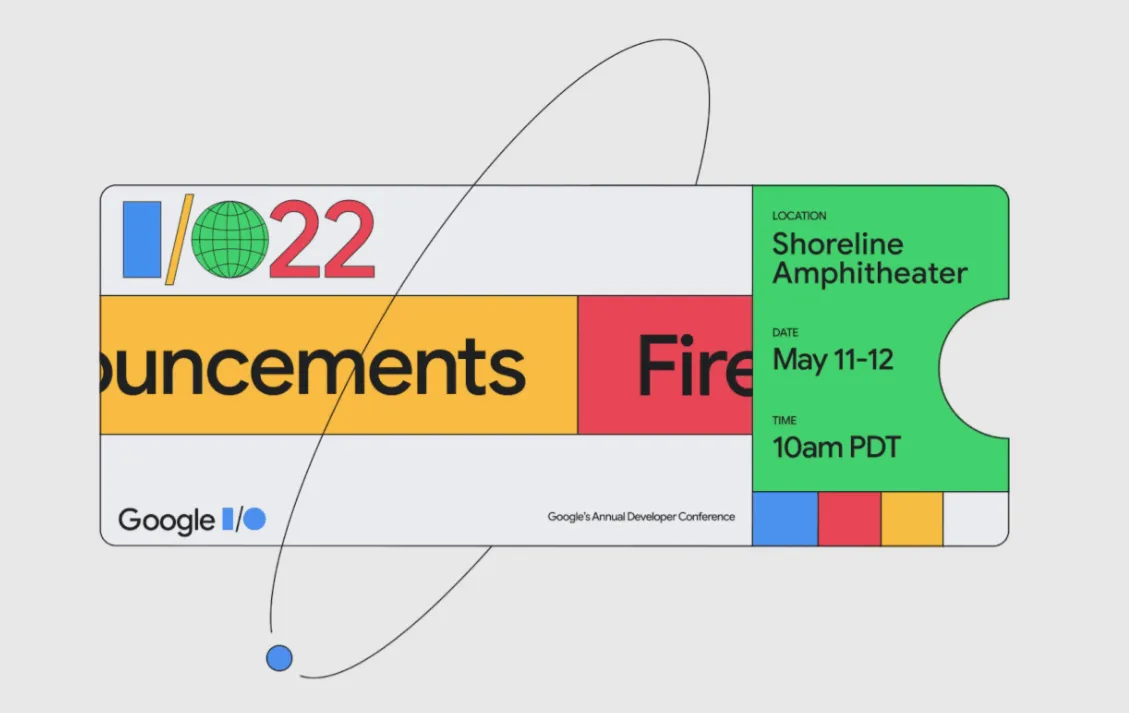 I/O22

ouncements

Fire

Google I/O

Google's Annual Developer Conference

LOCATION
Shoreline Amphitheater

DATE
May 11-12

TIME
10am PDT